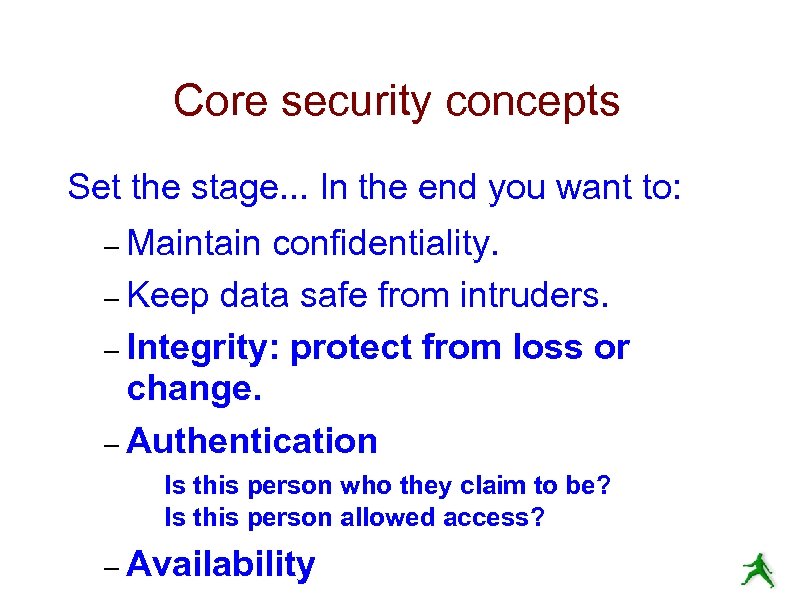 Core security concepts

Set the stage... In the end you want to:

– Maintain confidentiality.

– Keep data safe from intruders.

– Integrity: protect from loss or change.

– Authentication

Is this person who they claim to be?
Is this person allowed access?

– Availability